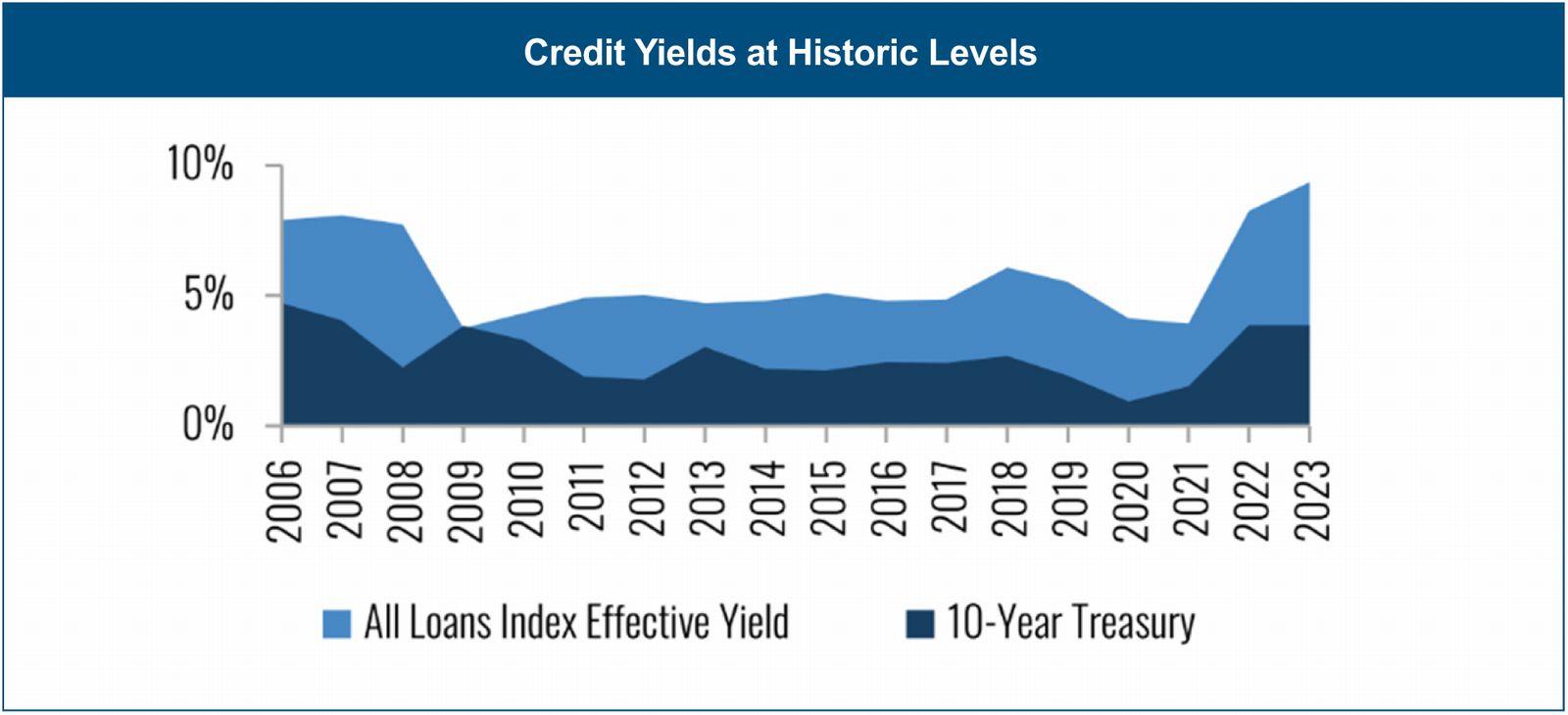 Credit Yields at Historic Levels

10%
5%
0%

2006 2007 2008 2009 2010 2011 2012 2013 2014 2015 2016 2017 2018 2019 2020 2021 2022 2023

All Loans Index Effective Yield
10-Year Treasury